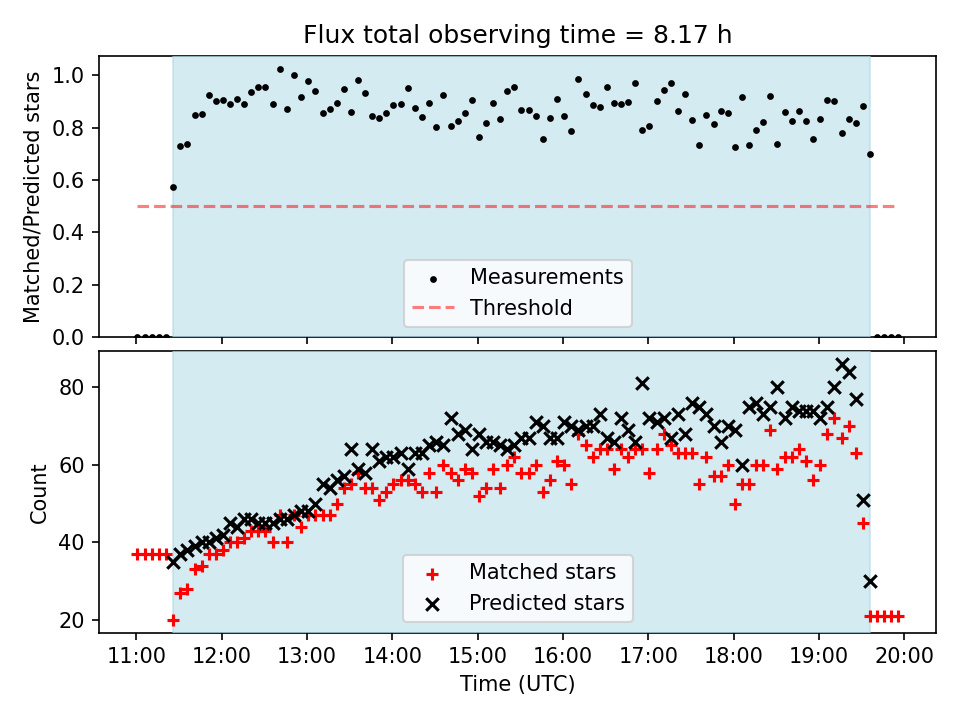 Flux total observing time = 8.17 h

Matched/Predicted stars

1.0
0.8
0.6
0.4
0.2
0.0

Measurements
Threshold

Count

80
60
40
20

Matched stars
Predicted stars

11:00 12:00 13:00 14:00 15:00 16:00 17:00 18:00 19:00 20:00

Time (UTC)